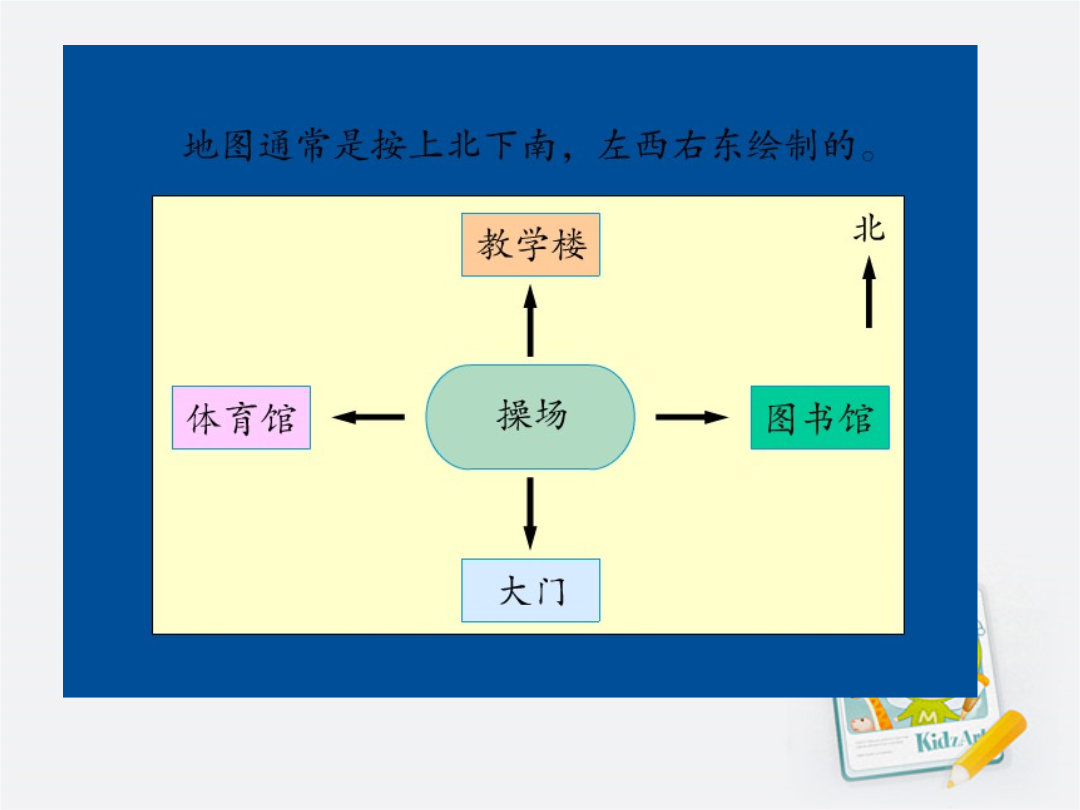 地图通常是按上北下南，左西右东绘制的。

教学楼

北

体育馆

操场

图书馆

大门

KidzArt